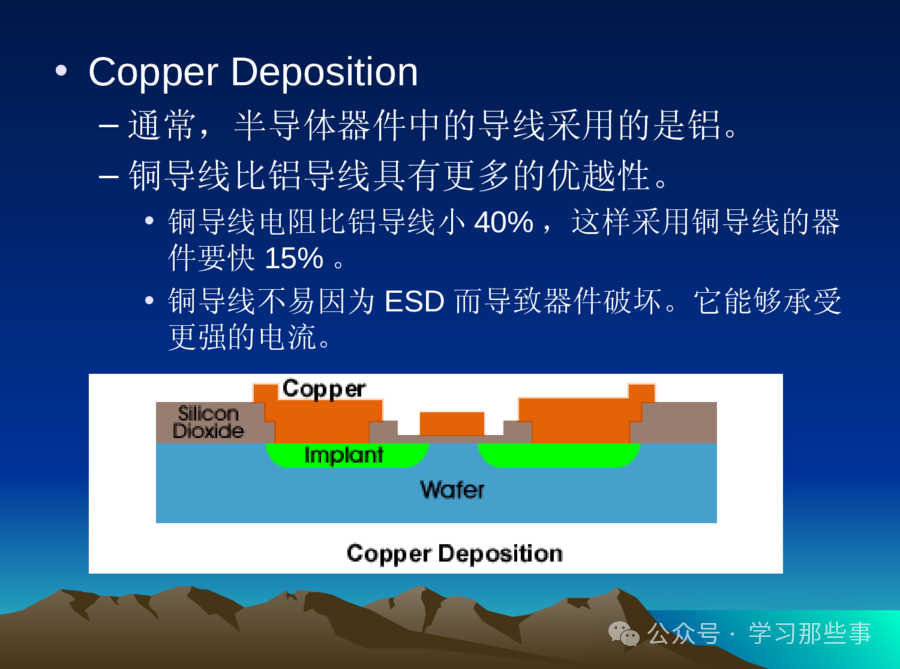 • Copper Deposition

– 通常，半导体器件中的导线采用的是铝。

– 铜导线比铝导线具有更多的优越性。

• 铜导线电阻比铝导线小 40% ，这样采用铜导线的器件要快 15% 。

• 铜导线不易因为 ESD 而导致器件破坏。它能够承受更强的电流。

Copper

Silicon Dioxide

Implant

Wafer

Copper Deposition

公众号 · 学习那些事